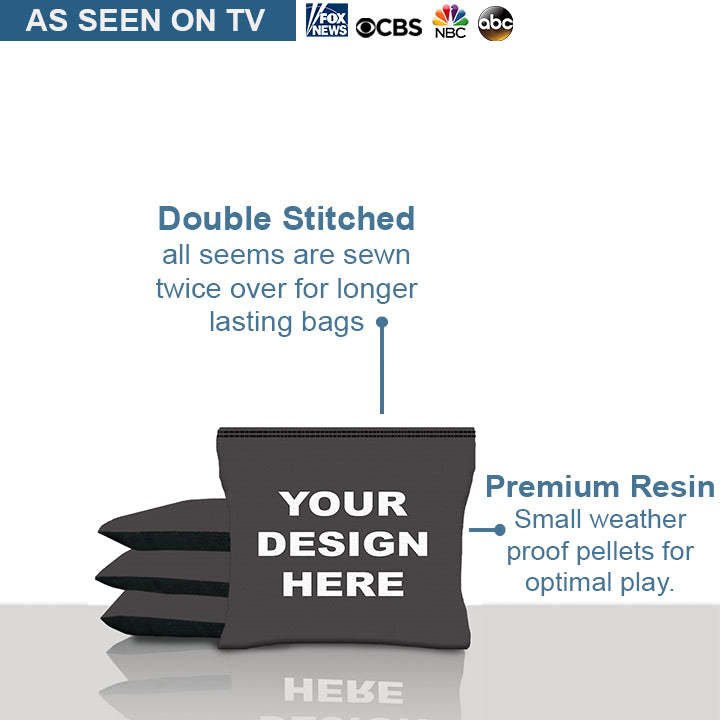 AS SEEN ON TV FOX NEWS CBS NBC abc

Double Stitched
all seems are sewn twice over for longer lasting bags

YOUR DESIGN HERE

Premium Resin
Small weather proof pellets for optimal play.